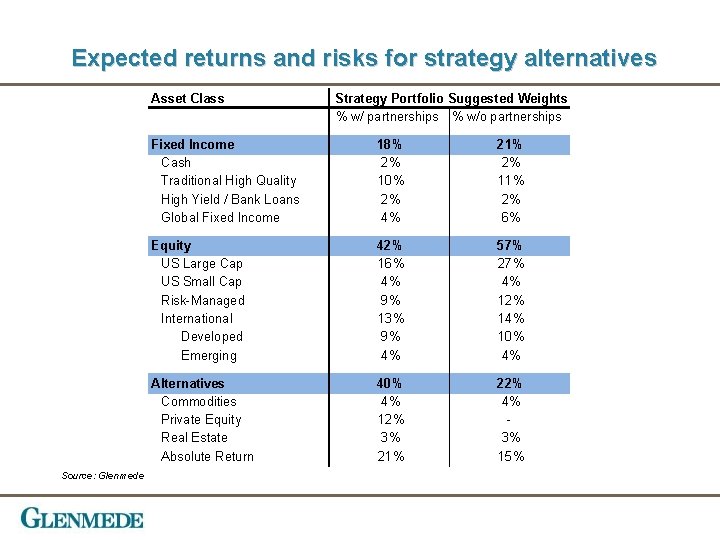 Expected returns and risks for strategy alternatives

| Asset Class | Strategy Portfolio Suggested Weights | |
|---|---|---|
| | % w/ partnerships | % w/o partnerships |
| Fixed Income | 18% | 21% |
| Cash | 2% | 2% |
| Traditional High Quality | 10% | 11% |
| High Yield / Bank Loans | 2% | 2% |
| Global Fixed Income | 4% | 6% |
| Equity | 42% | 57% |
| US Large Cap | 16% | 27% |
| US Small Cap | 4% | 4% |
| Risk-Managed | 9% | 12% |
| International | 13% | 14% |
| Developed | 9% | 10% |
| Emerging | 4% | 4% |
| Alternatives | 40% | 22% |
| Commodities | 4% | 4% |
| Private Equity | 12% | - |
| Real Estate | 3% | 3% |
| Absolute Return | 21% | 15% |

Source: Glenmede

GLENMEDE